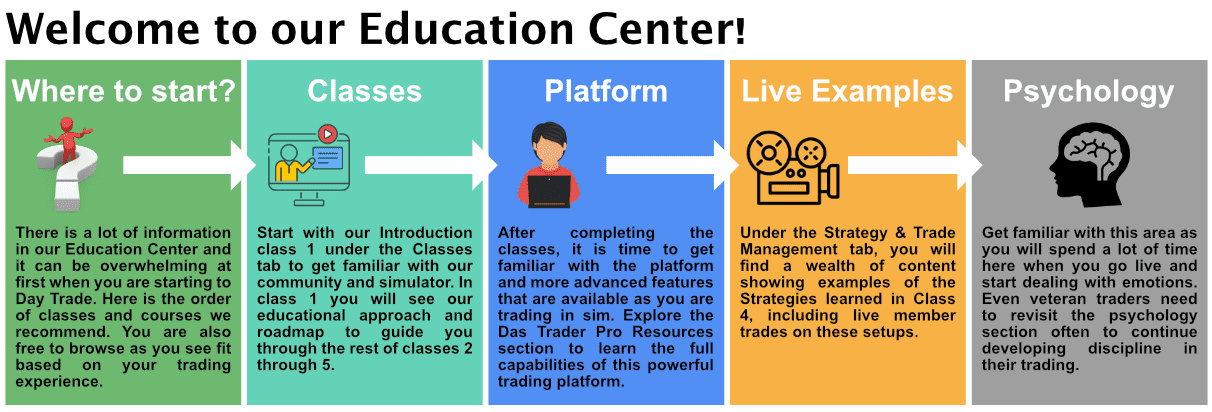 Welcome to our Education Center!

Where to start?

There is a lot of information in our Education Center and it can be overwhelming at first when you are starting to Day Trade. Here is the order of classes and courses we recommend. You are also free to browse as you see fit based on your trading experience.

Classes

Start with our Introduction class 1 under the Classes tab to get familiar with our community and simulator. In class 1 you will see our educational approach and roadmap to guide you through the rest of classes 2 through 5.

Platform

After completing the classes, it is time to get familiar with the platform and more advanced features that are available as you are trading in sim. Explore the Das Trader Pro Resources section to learn the full capabilities of this powerful trading platform.

Live Examples

Under the Strategy & Trade Management tab, you will find a wealth of content showing examples of the Strategies learned in Class 4, including live member trades on these setups.

Psychology

Get familiar with this area as you will spend a lot of time here when you go live and start dealing with emotions. Even veteran traders need to revisit the psychology section often to continue developing discipline in their trading.